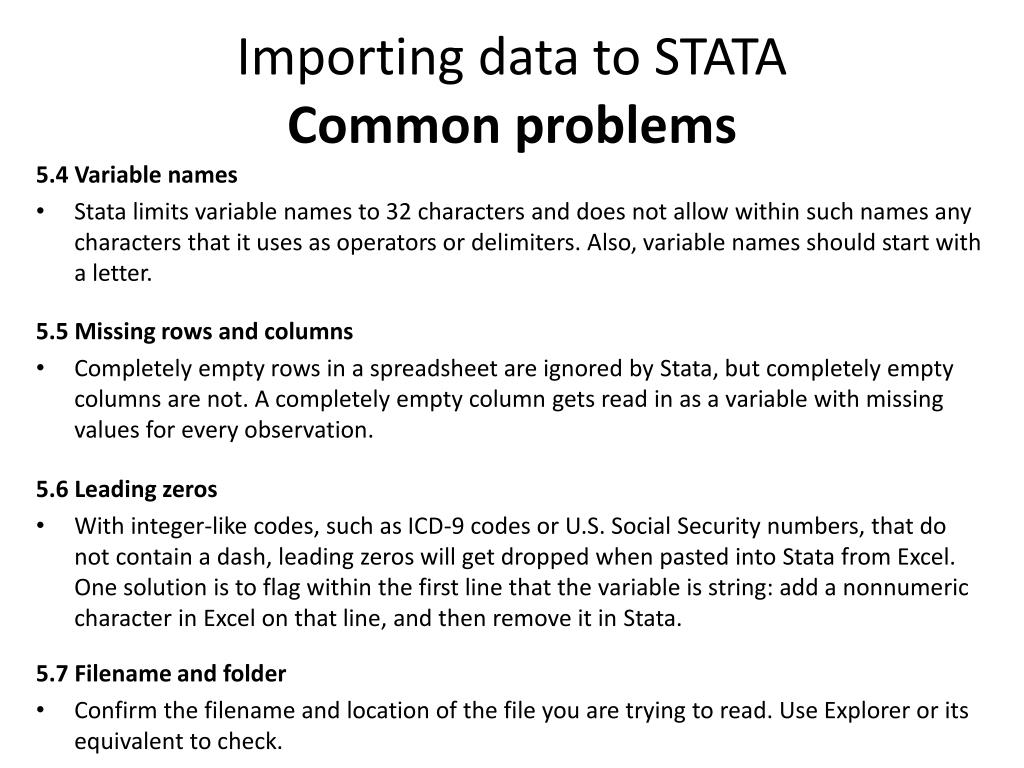 Importing data to STATA
Common problems

5.4 Variable names

• Stata limits variable names to 32 characters and does not allow within such names any characters that it uses as operators or delimiters. Also, variable names should start with a letter.

5.5 Missing rows and columns

• Completely empty rows in a spreadsheet are ignored by Stata, but completely empty columns are not. A completely empty column gets read in as a variable with missing values for every observation.

5.6 Leading zeros

• With integer-like codes, such as ICD-9 codes or U.S. Social Security numbers, that do not contain a dash, leading zeros will get dropped when pasted into Stata from Excel. One solution is to flag within the first line that the variable is string: add a nonnumeric character in Excel on that line, and then remove it in Stata.

5.7 Filename and folder

• Confirm the filename and location of the file you are trying to read. Use Explorer or its equivalent to check.